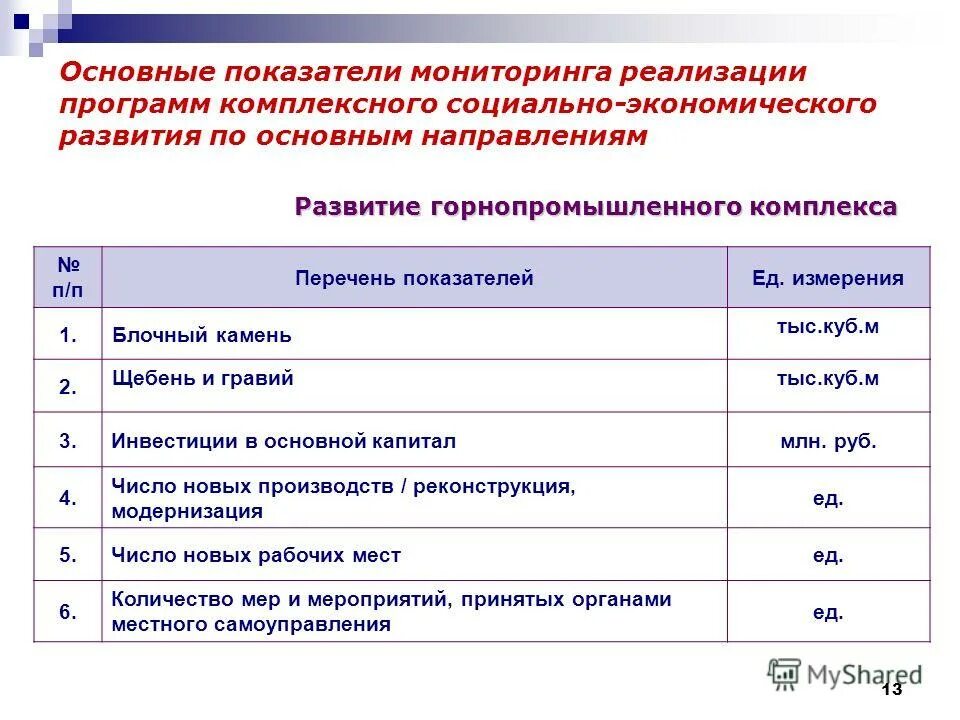 Основные показатели мониторинга реализации программ комплексного социально-экономического развития по основным направлениям

Развитие горнопромышленного комплекса

| № п/п | Перечень показателей | Ед. измерения |
|---|---|---|
| 1. | Блочный камень | тыс.куб.м |
| 2. | Щебень и гравий | тыс.куб.м |
| 3. | Инвестиции в основной капитал | млн. руб. |
| 4. | Число новых производств / реконструкция, модернизация | ед. |
| 5. | Число новых рабочих мест | ед. |
| 6. | Количество мер и мероприятий, принятых органами местного самоуправления | ед. |

MyShared

13